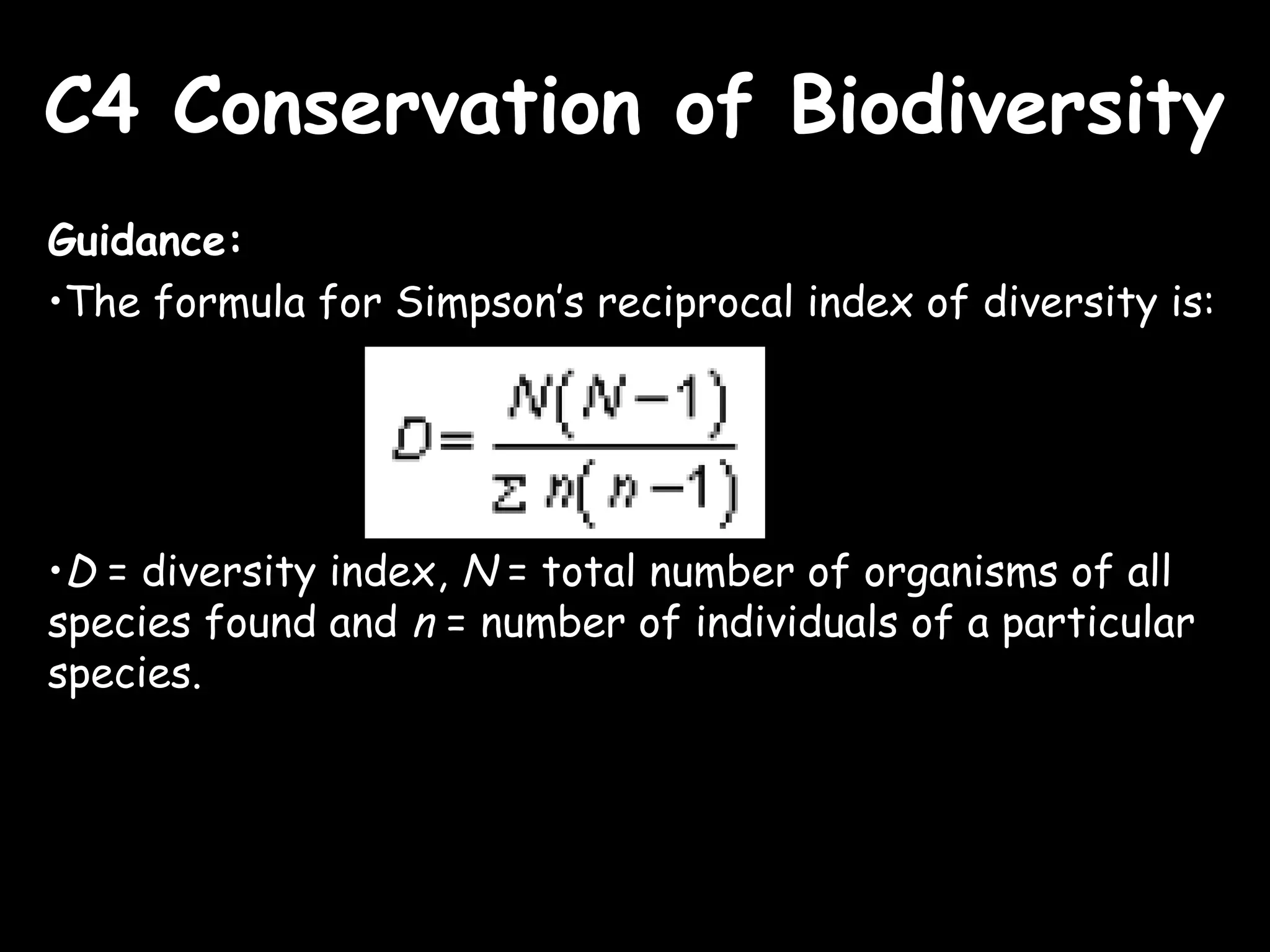 C4 Conservation of Biodiversity

Guidance:

•The formula for Simpson's reciprocal index of diversity is:

$D = \frac{N(N-1)}{\Sigma n(n-1)}$

•$D$ = diversity index, $N$ = total number of organisms of all species found and $n$ = number of individuals of a particular species.